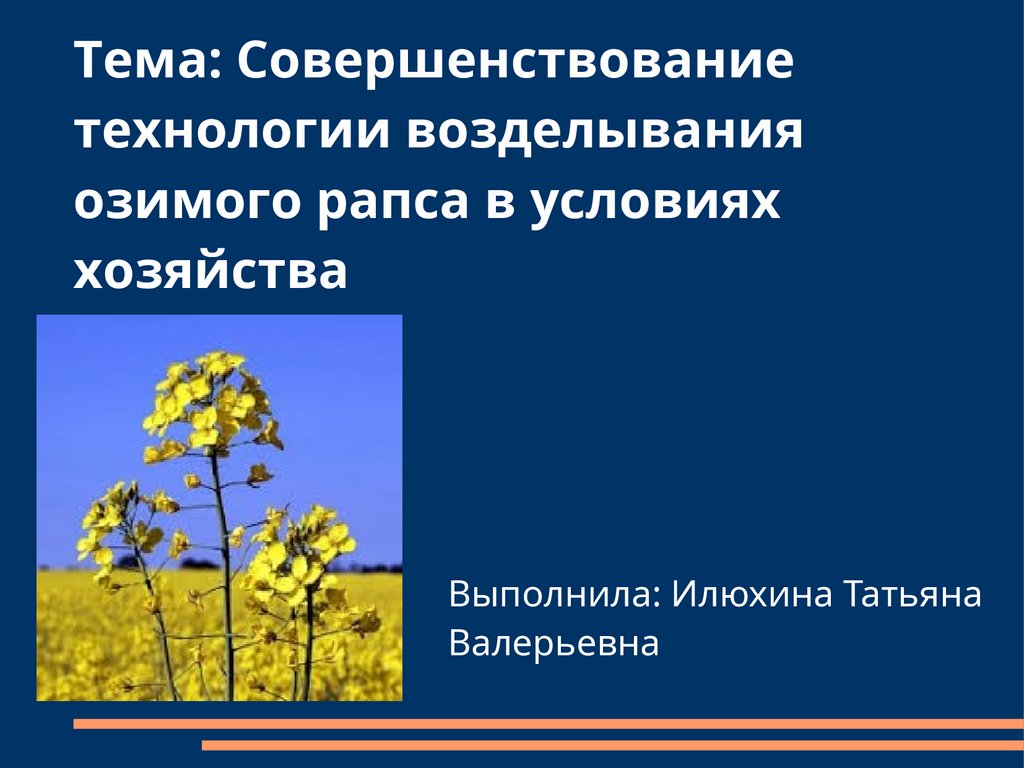 Тема: Совершенствование технологии возделывания озимого рапса в условиях хозяйства

Выполнила: Илюхина Татьяна Валерьевна